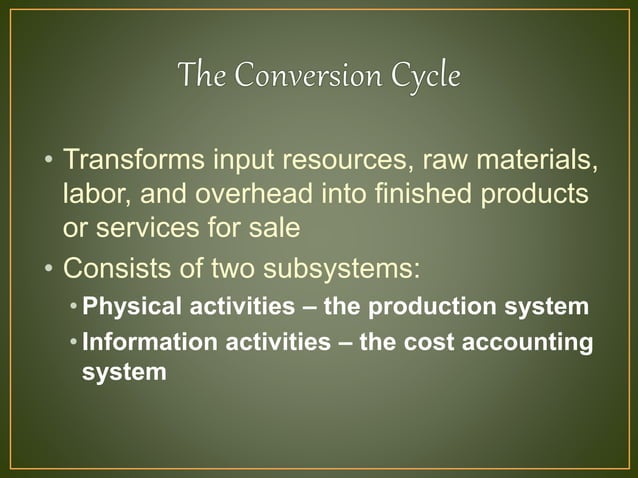 The Conversion Cycle

• Transforms input resources, raw materials, labor, and overhead into finished products or services for sale
• Consists of two subsystems:
  • Physical activities – the production system
  • Information activities – the cost accounting system